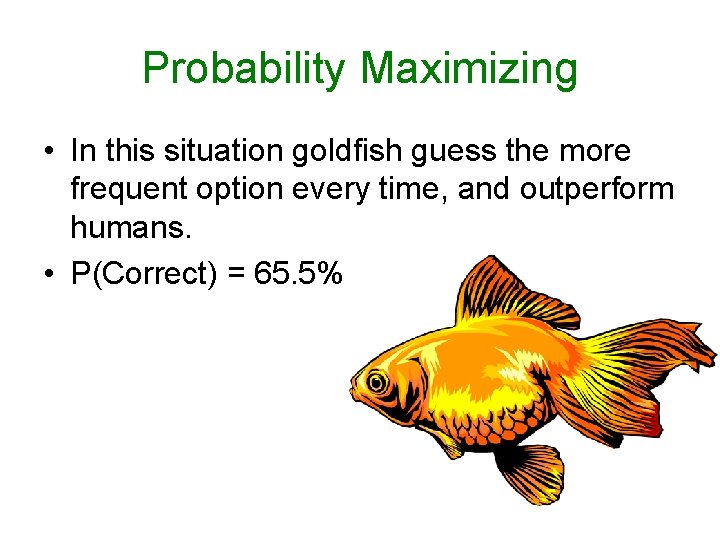 Probability Maximizing

• In this situation goldfish guess the more frequent option every time, and outperform humans.
• P(Correct) = 65.5%